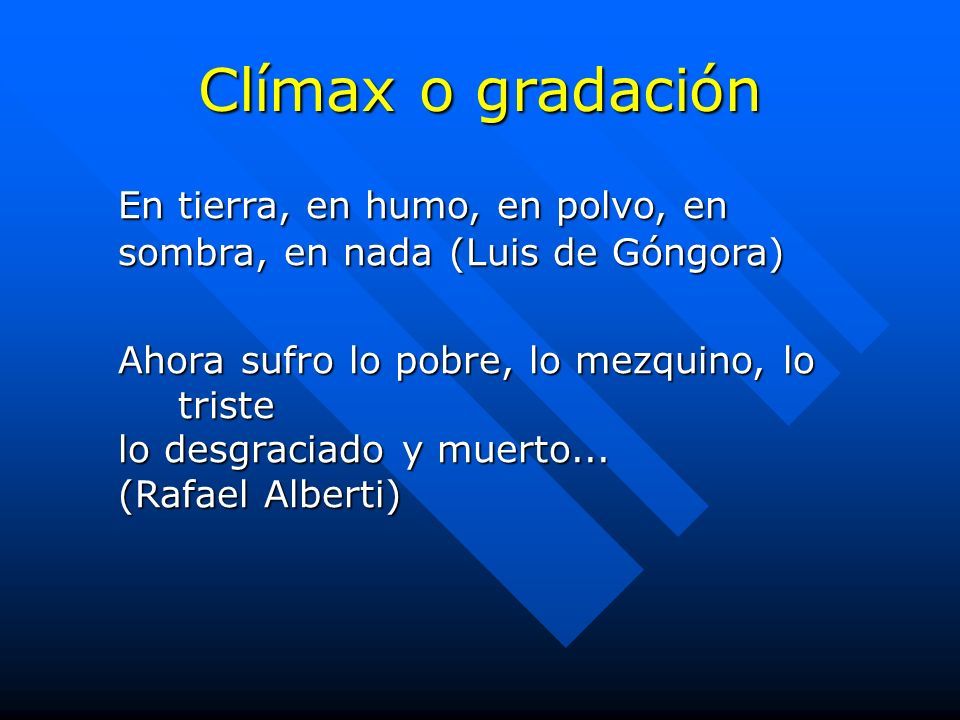 Clímax o gradación

En tierra, en humo, en polvo, en sombra, en nada (Luis de Góngora)

Ahora sufro lo pobre, lo mezquino, lo triste
lo desgraciado y muerto...
(Rafael Alberti)